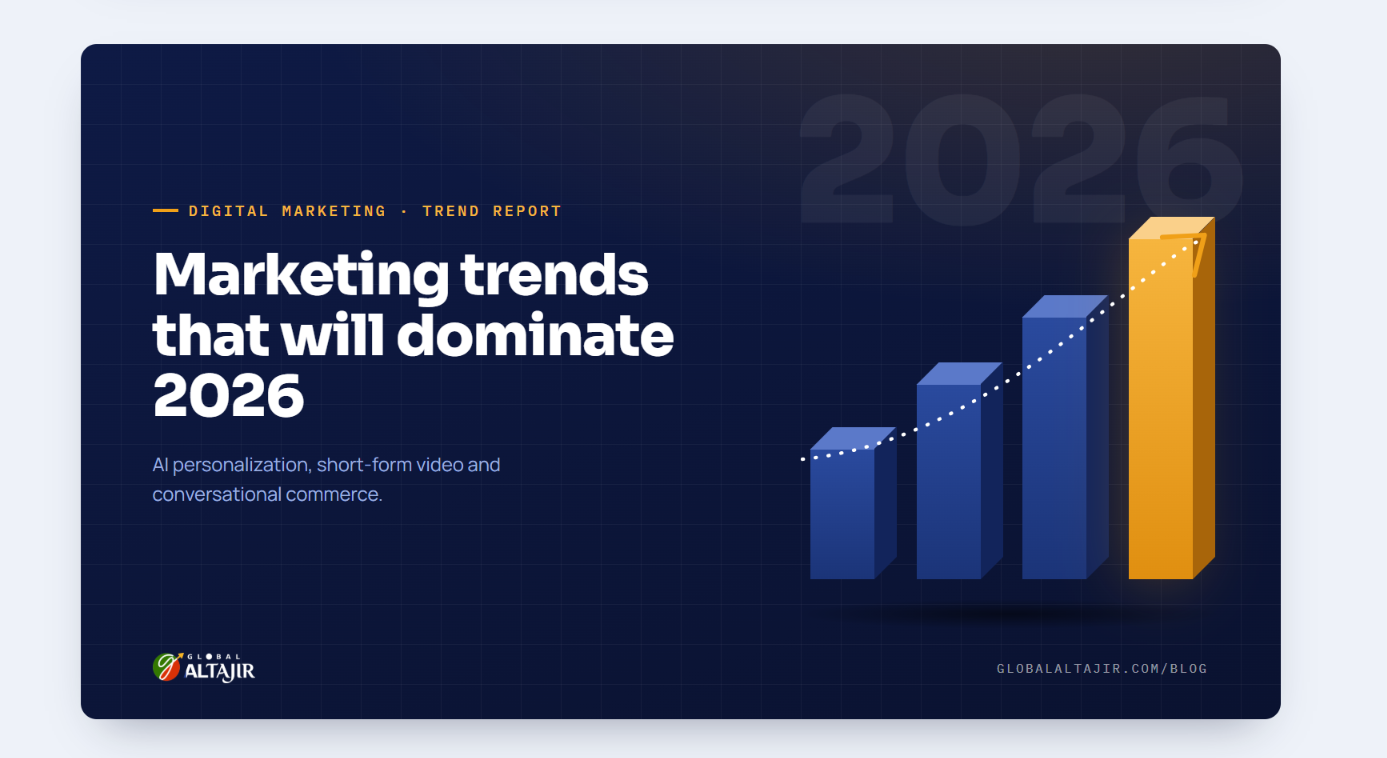 2026

DIGITAL MARKETING · TREND REPORT

Marketing trends that will dominate 2026

AI personalization, short-form video and conversational commerce.

GLOBAL ALTAJIR

GLOBALALTAJIR.COM/BLOG